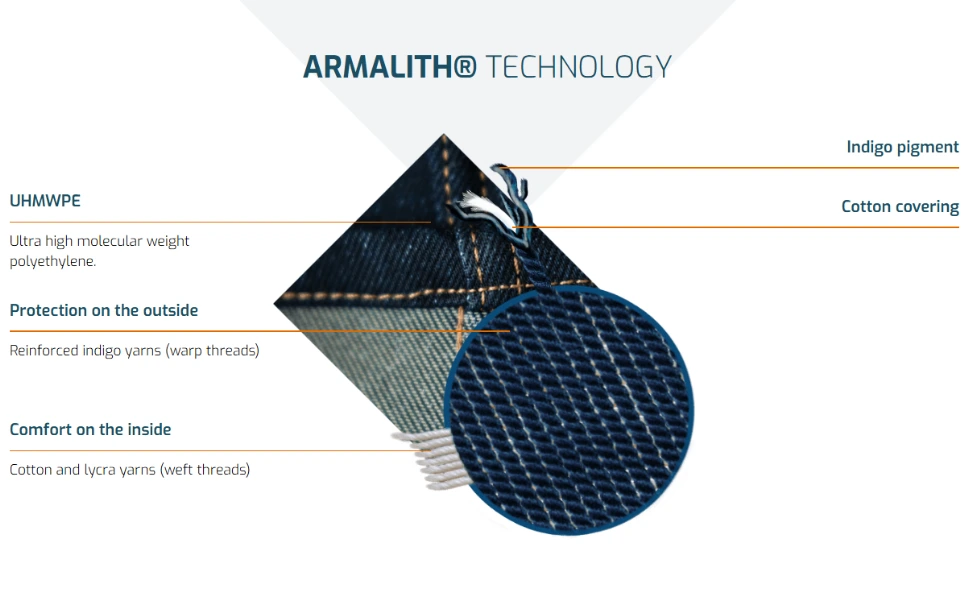 ARMALITH® TECHNOLOGY

UHMWPE

Ultra high molecular weight polyethylene.

Protection on the outside

Reinforced indigo yarns (warp threads)

Comfort on the inside

Cotton and lycra yarns (weft threads)

Indigo pigment

Cotton covering